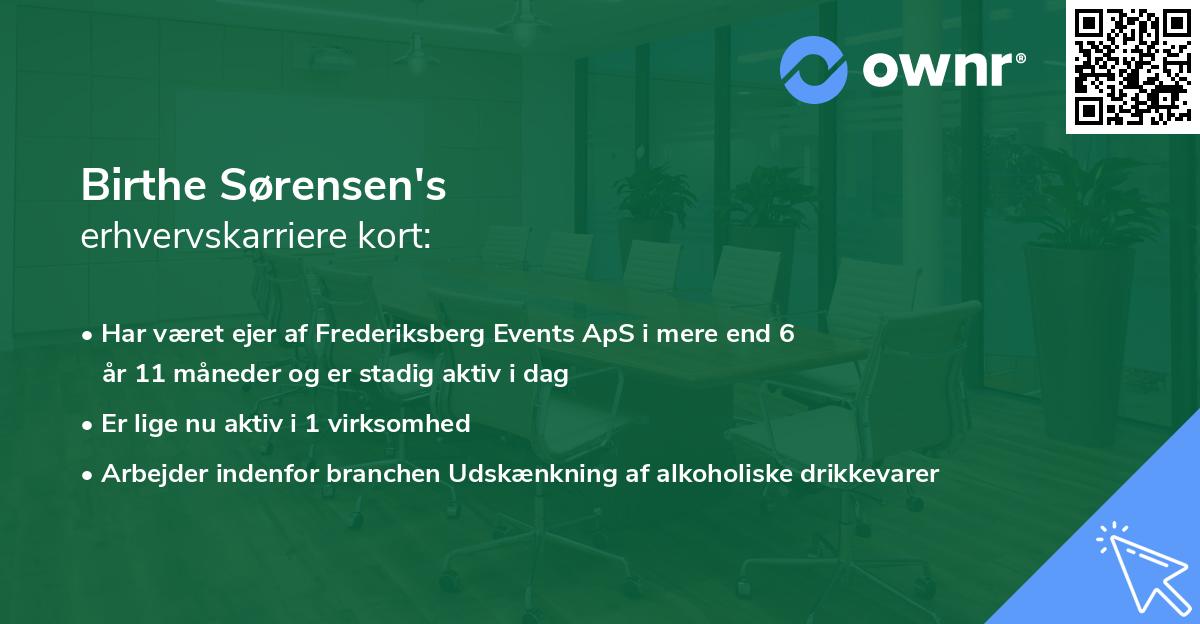 ownr®

Birthe Sørensen's
erhvervskarriere kort:

• Har været ejer af Frederiksberg Events ApS i mere end 6 år 11 måneder og er stadig aktiv i dag
• Er lige nu aktiv i 1 virksomhed
• Arbejder indenfor branchen Udskænkning af alkoholiske drikkevarer